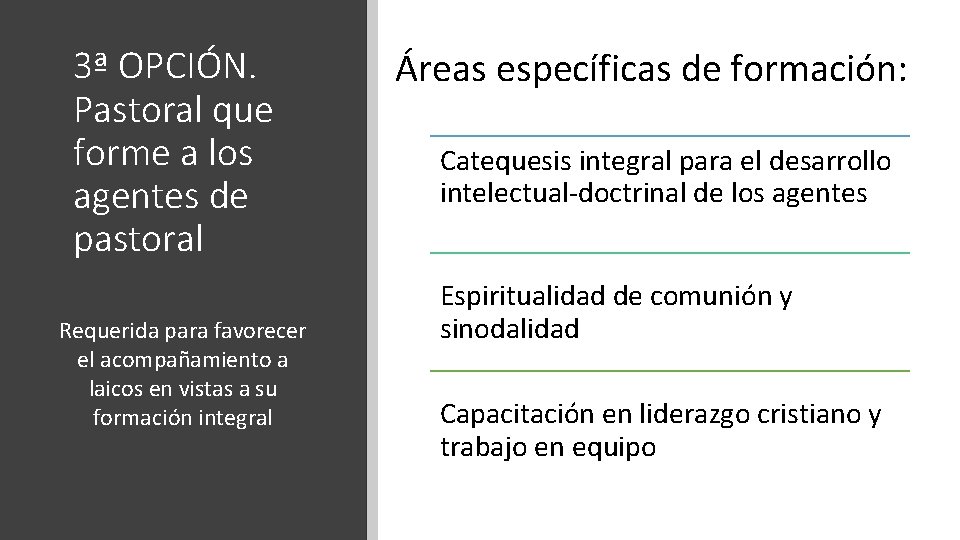 3ª OPCIÓN. Pastoral que forme a los agentes de pastoral

Requerida para favorecer el acompañamiento a laicos en vistas a su formación integral

Áreas específicas de formación:

Catequesis integral para el desarrollo intelectual-doctrinal de los agentes

Espiritualidad de comunión y sinodalidad

Capacitación en liderazgo cristiano y trabajo en equipo